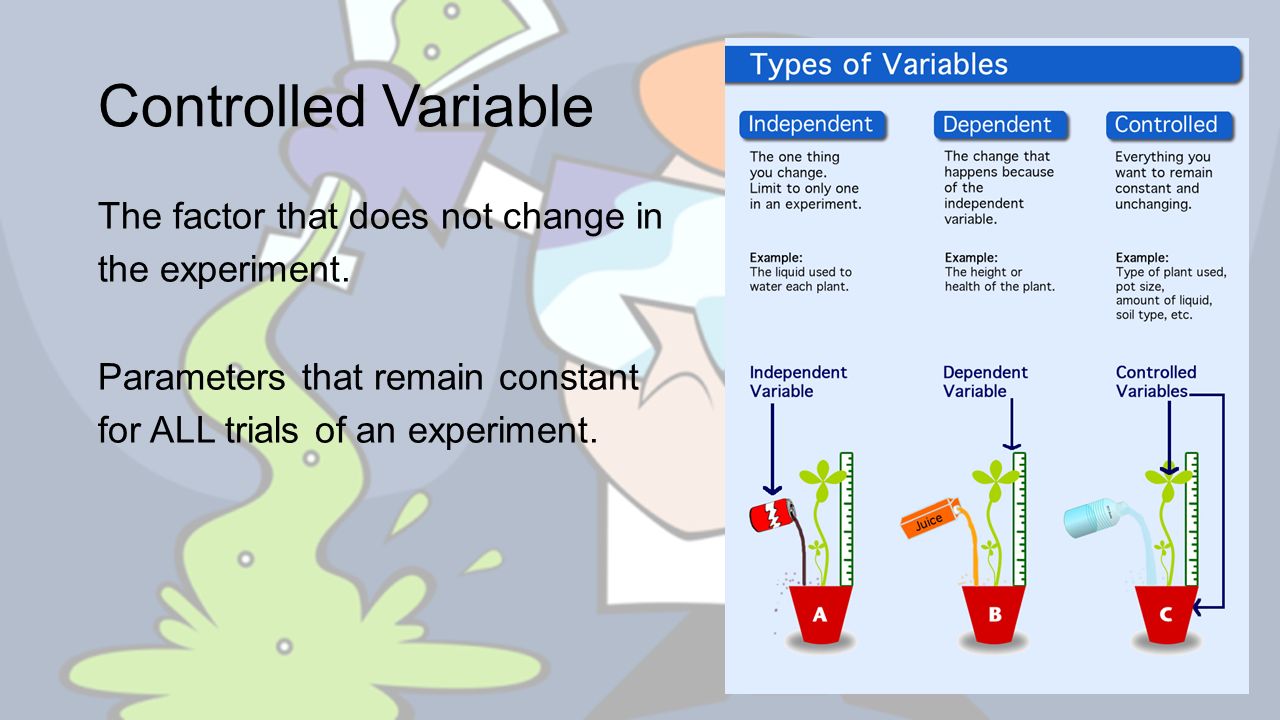 Controlled Variable

The factor that does not change in the experiment.

Parameters that remain constant for ALL trials of an experiment.

Types of Variables

Independent

The one thing you change. Limit to only one in an experiment.

Example:
The liquid used to water each plant.

Dependent

The change that happens because of the independent variable.

Example:
The height or health of the plant.

Controlled

Everything you want to remain constant and unchanging.

Example:
Type of plant used, pot size, amount of liquid, soil type, etc.

Independent Variable

Dependent Variable

Controlled Variables

Juice

A

B

C